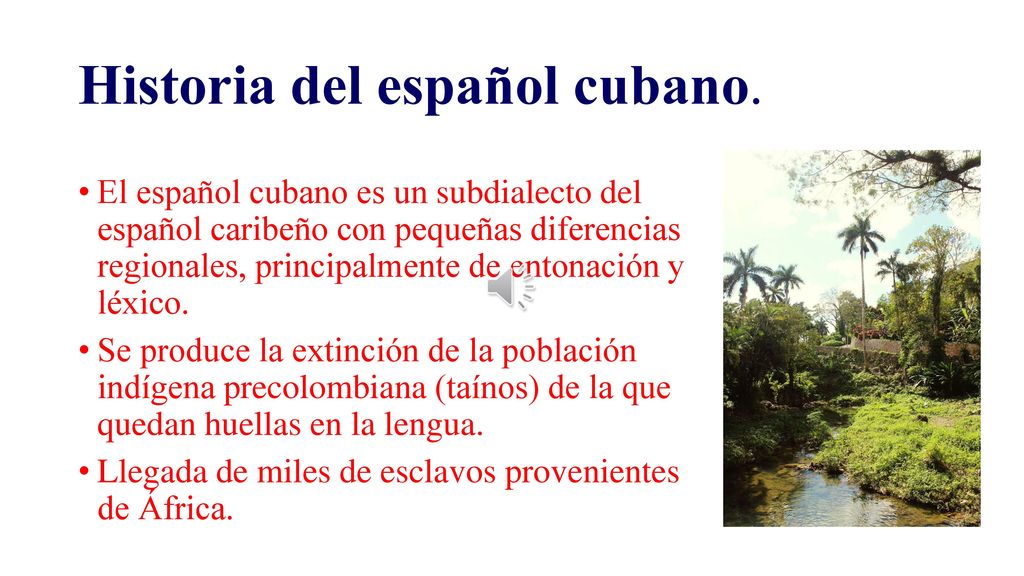 Historia del español cubano.

• El español cubano es un subdialecto del español caribeño con pequeñas diferencias regionales, principalmente de entonación y léxico.

• Se produce la extinción de la población indígena precolombiana (taínos) de la que quedan huellas en la lengua.

• Llegada de miles de esclavos provenientes de África.